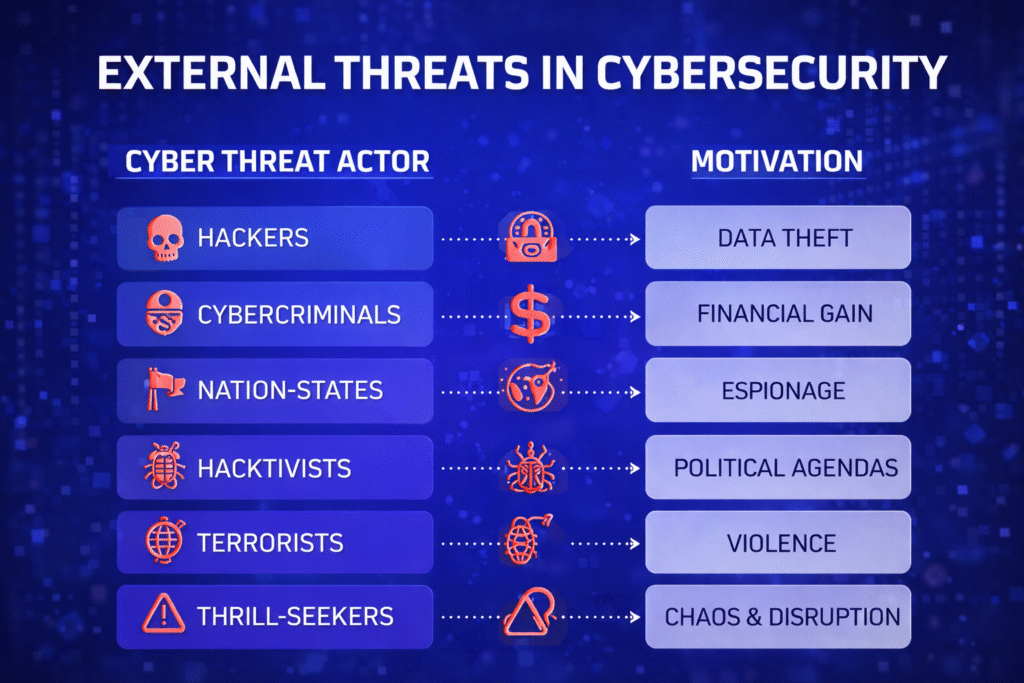 EXTERNAL THREATS IN CYBERSECURITY

| CYBER THREAT ACTOR | MOTIVATION |
|---|---|
| HACKERS | DATA THEFT |
| CYBERCRIMINALS | FINANCIAL GAIN |
| NATION-STATES | ESPIONAGE |
| HACKTIVISTS | POLITICAL AGENDAS |
| TERRORISTS | VIOLENCE |
| THRILL-SEEKERS | CHAOS & DISRUPTION |